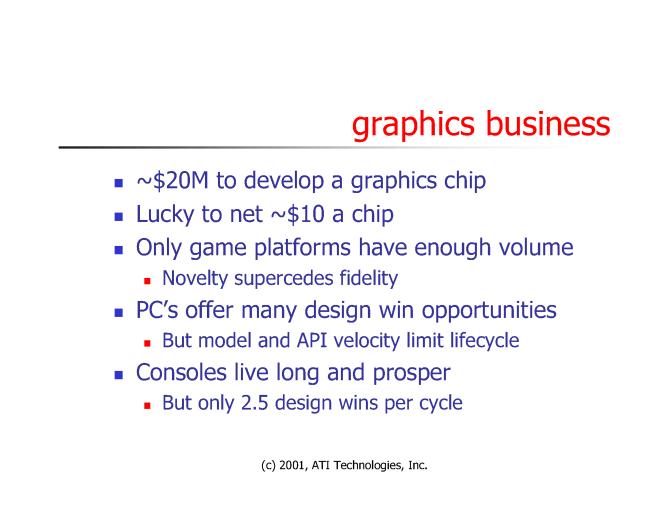 graphics business

- ~\$20M to develop a graphics chip
- Lucky to net ~\$10 a chip
- Only game platforms have enough volume
  - Novelty supercedes fidelity
- PC's offer many design win opportunities
  - But model and API velocity limit lifecycle
- Consoles live long and prosper
  - But only 2.5 design wins per cycle

(c) 2001, ATI Technologies, Inc.